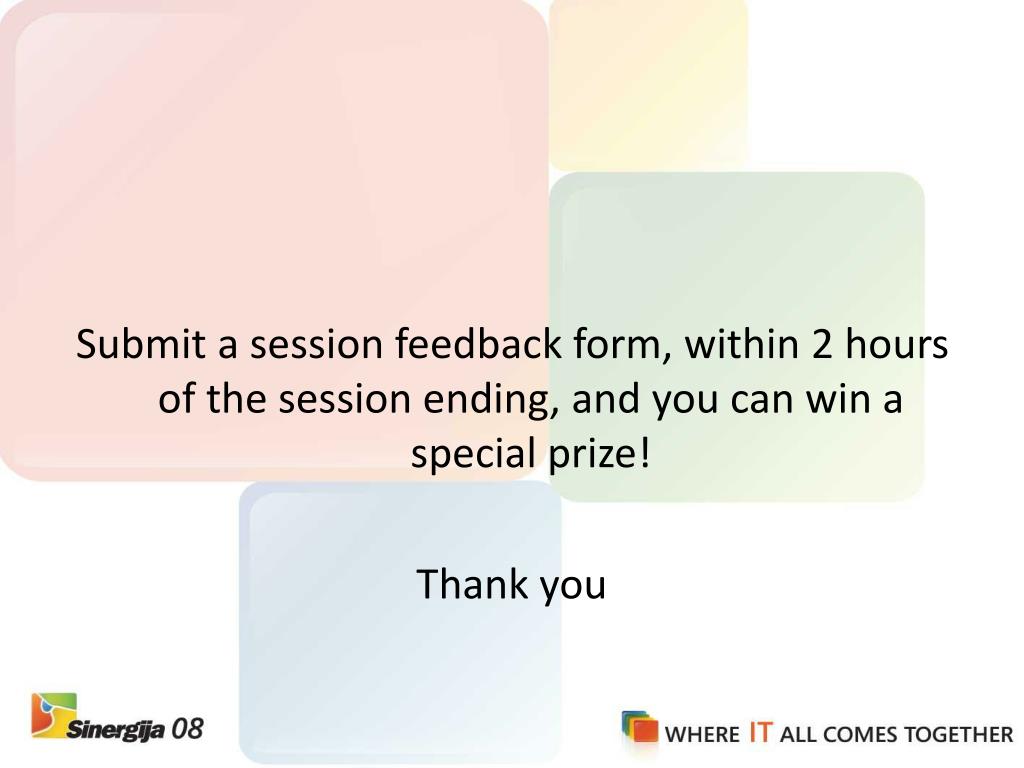 Submit a session feedback form, within 2 hours of the session ending, and you can win a special prize!

Thank you

Sinergija 08

WHERE IT ALL COMES TOGETHER